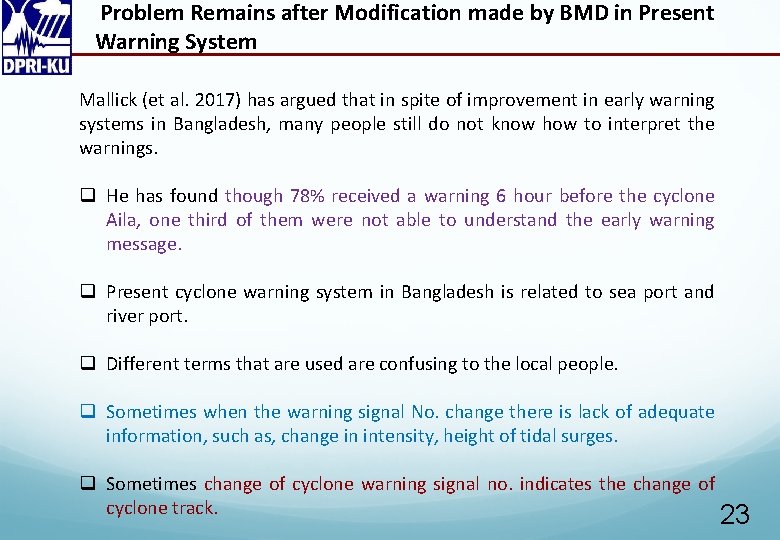 DPRI-KU

Problem Remains after Modification made by BMD in Present Warning System

Mallick (et al. 2017) has argued that in spite of improvement in early warning systems in Bangladesh, many people still do not know how to interpret the warnings.

❑ He has found though 78% received a warning 6 hour before the cyclone Aila, one third of them were not able to understand the early warning message.

❑ Present cyclone warning system in Bangladesh is related to sea port and river port.

❑ Different terms that are used are confusing to the local people.

❑ Sometimes when the warning signal No. change there is lack of adequate information, such as, change in intensity, height of tidal surges.

❑ Sometimes change of cyclone warning signal no. indicates the change of cyclone track.

23